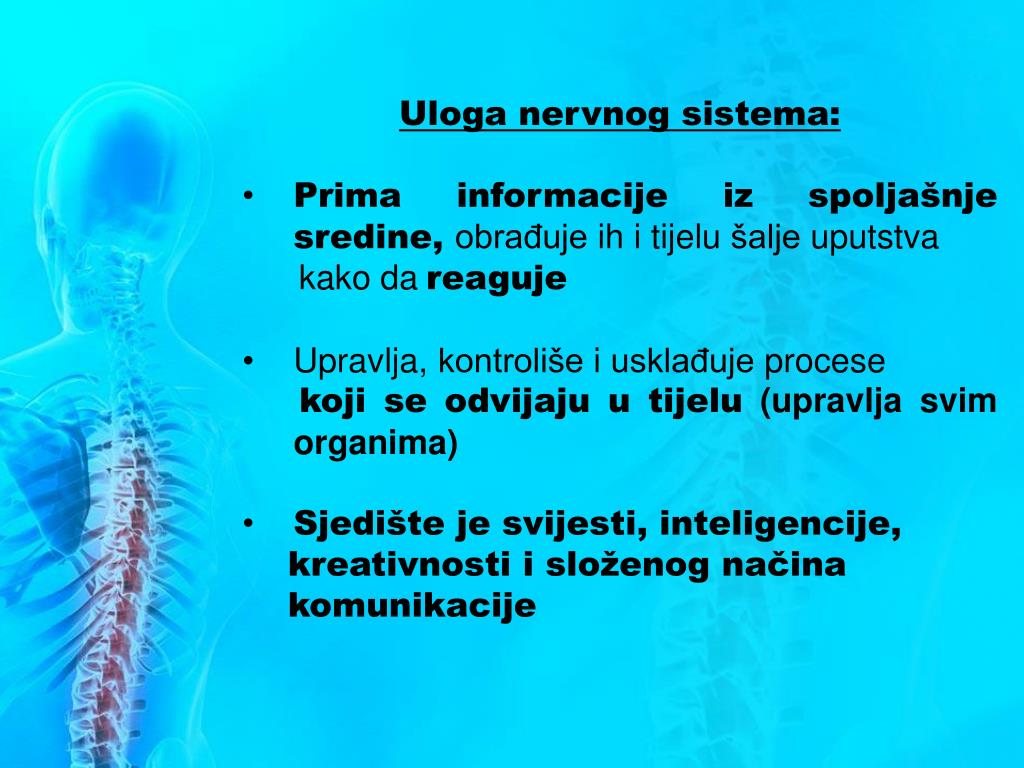 Uloga nervnog sistema:

• Prima informacije iz spoljašnje sredine, obrađuje ih i tijelu šalje uputstva kako da reaguje

• Upravlja, kontroliše i usklađuje procese koji se odvijaju u tijelu (upravlja svim organima)

• Sjedište je svijesti, inteligencije, kreativnosti i složenog načina komunikacije